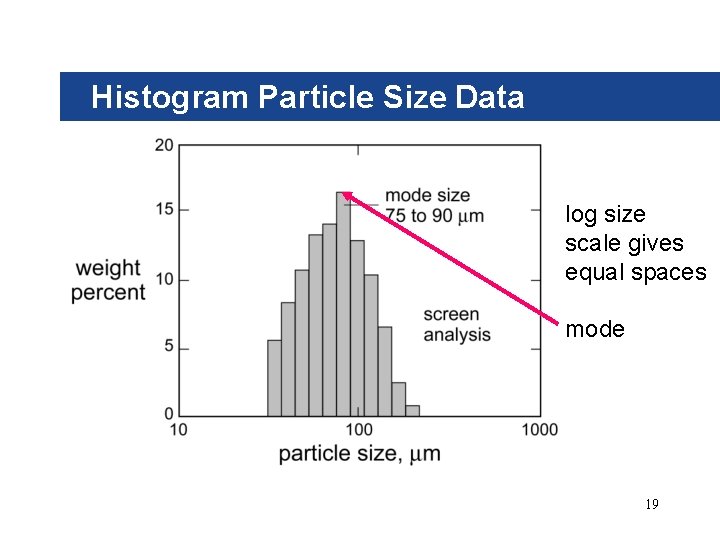 Histogram Particle Size Data

20
15
10
5
0

weight percent

mode size 75 to 90 $\mu$m

screen analysis

10
100
1000

particle size, $\mu$m

log size scale gives equal spaces

mode

19